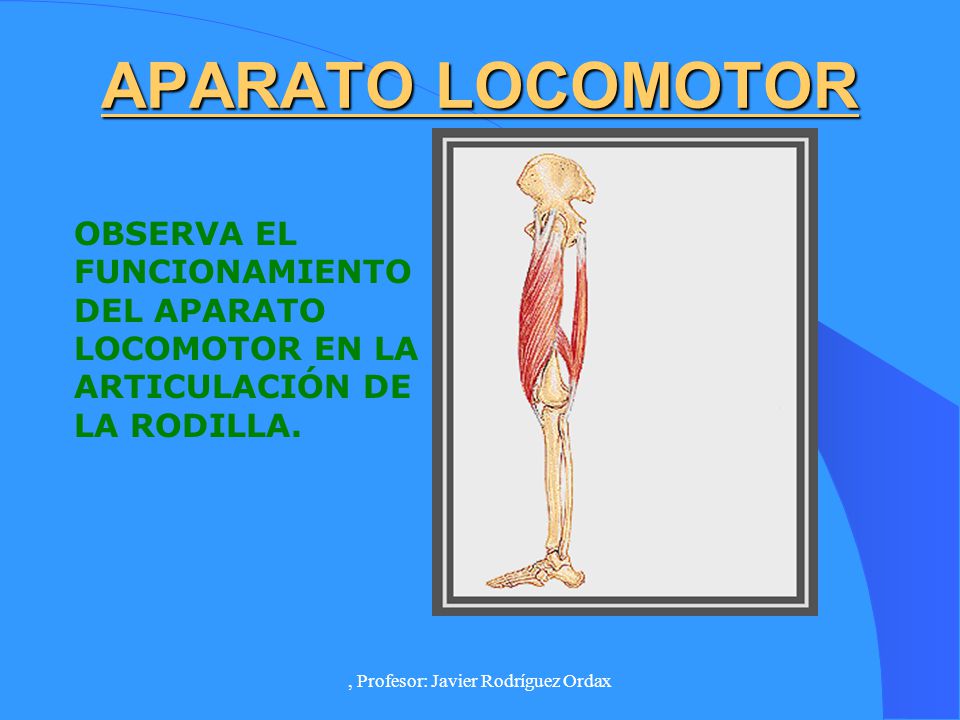 APARATO LOCOMOTOR

OBSERVA EL FUNCIONAMIENTO DEL APARATO LOCOMOTOR EN LA ARTICULACIÓN DE LA RODILLA.

, Profesor: Javier Rodríguez Ordax